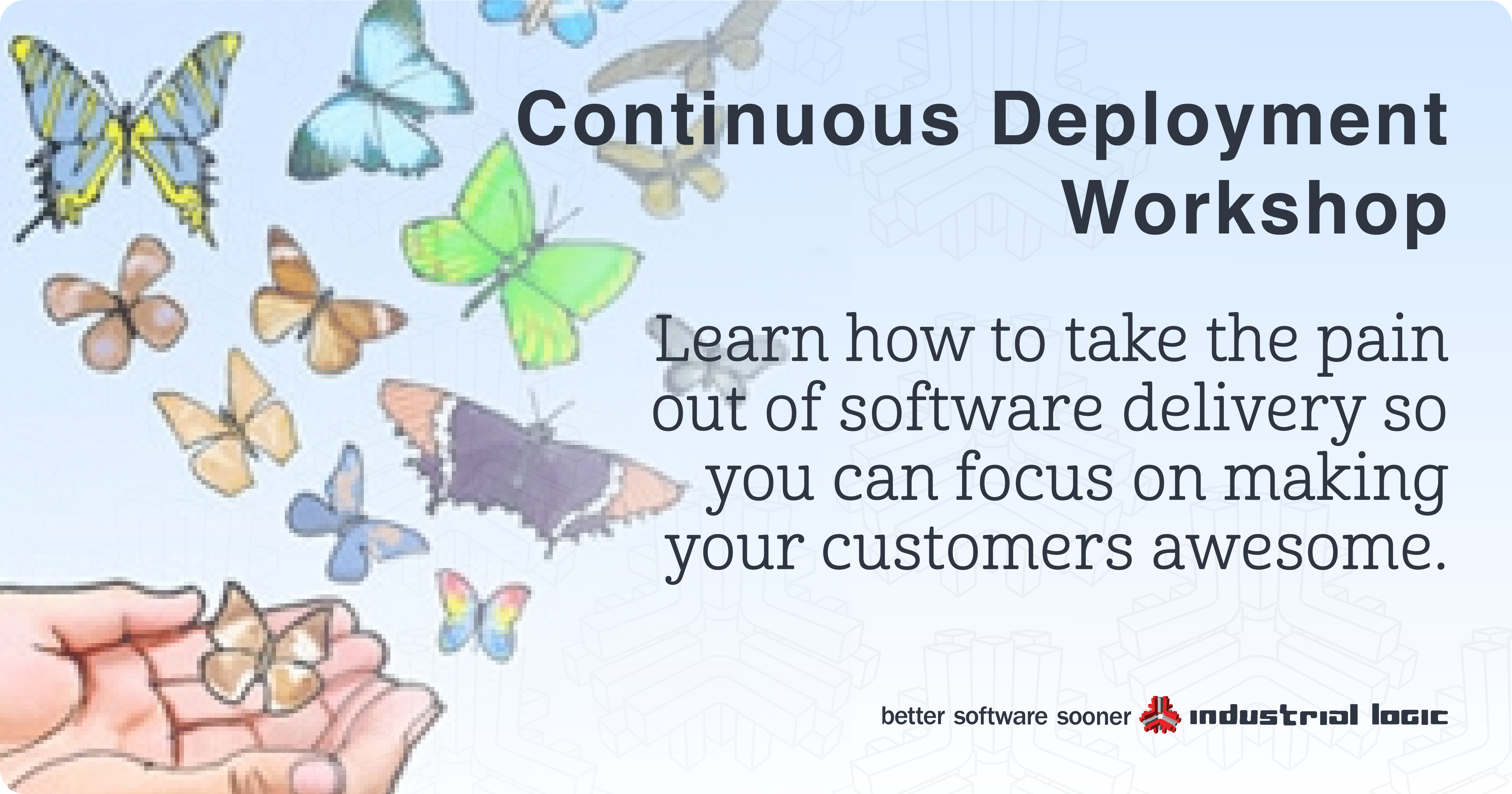 Continuous Deployment Workshop

Learn how to take the pain out of software delivery so you can focus on making your customers awesome.

better software sooner industrial logic